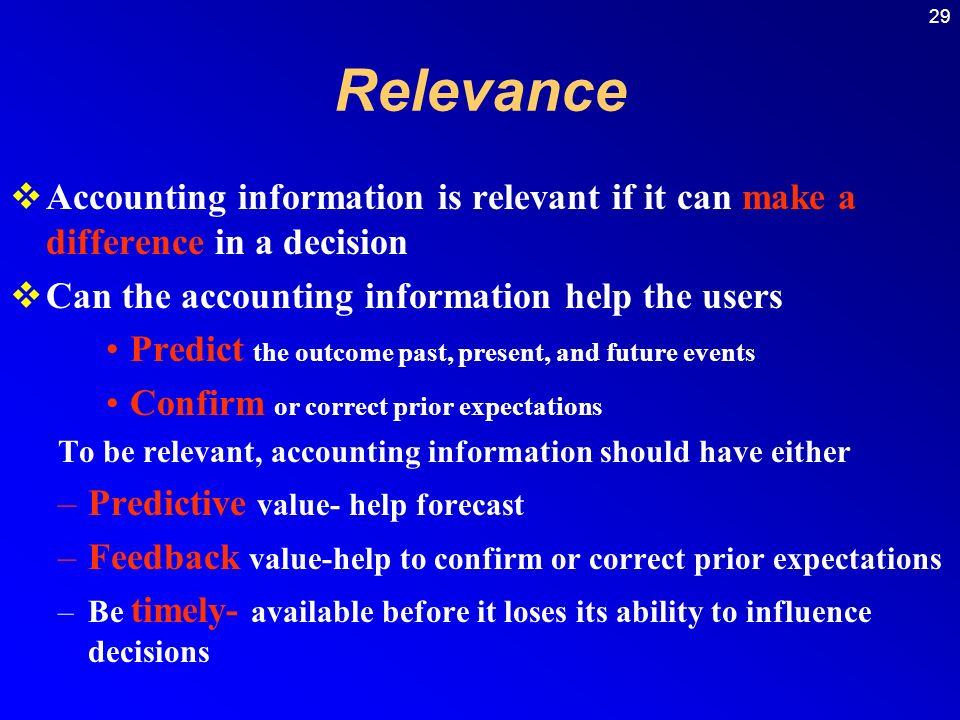 29

Relevance

❖ Accounting information is relevant if it can make a difference in a decision

❖ Can the accounting information help the users

• Predict the outcome past, present, and future events

• Confirm or correct prior expectations

To be relevant, accounting information should have either

– Predictive value- help forecast

– Feedback value-help to confirm or correct prior expectations

– Be timely- available before it loses its ability to influence decisions